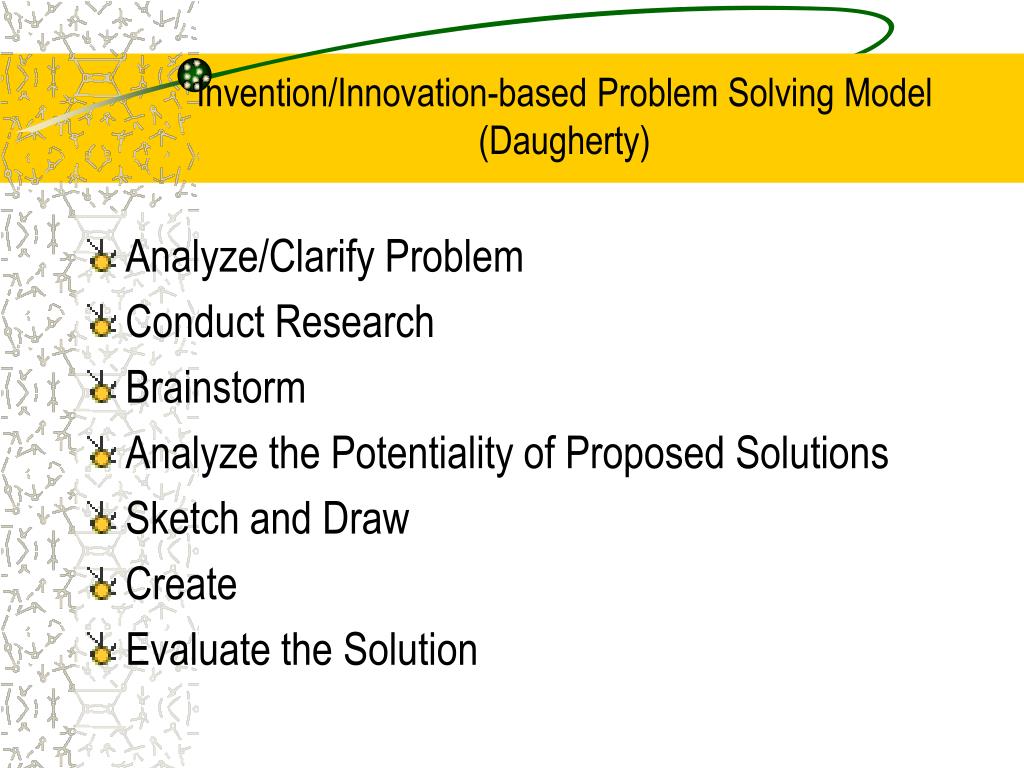 Invention/Innovation-based Problem Solving Model (Daugherty)

Analyze/Clarify Problem
Conduct Research
Brainstorm
Analyze the Potentiality of Proposed Solutions
Sketch and Draw
Create
Evaluate the Solution